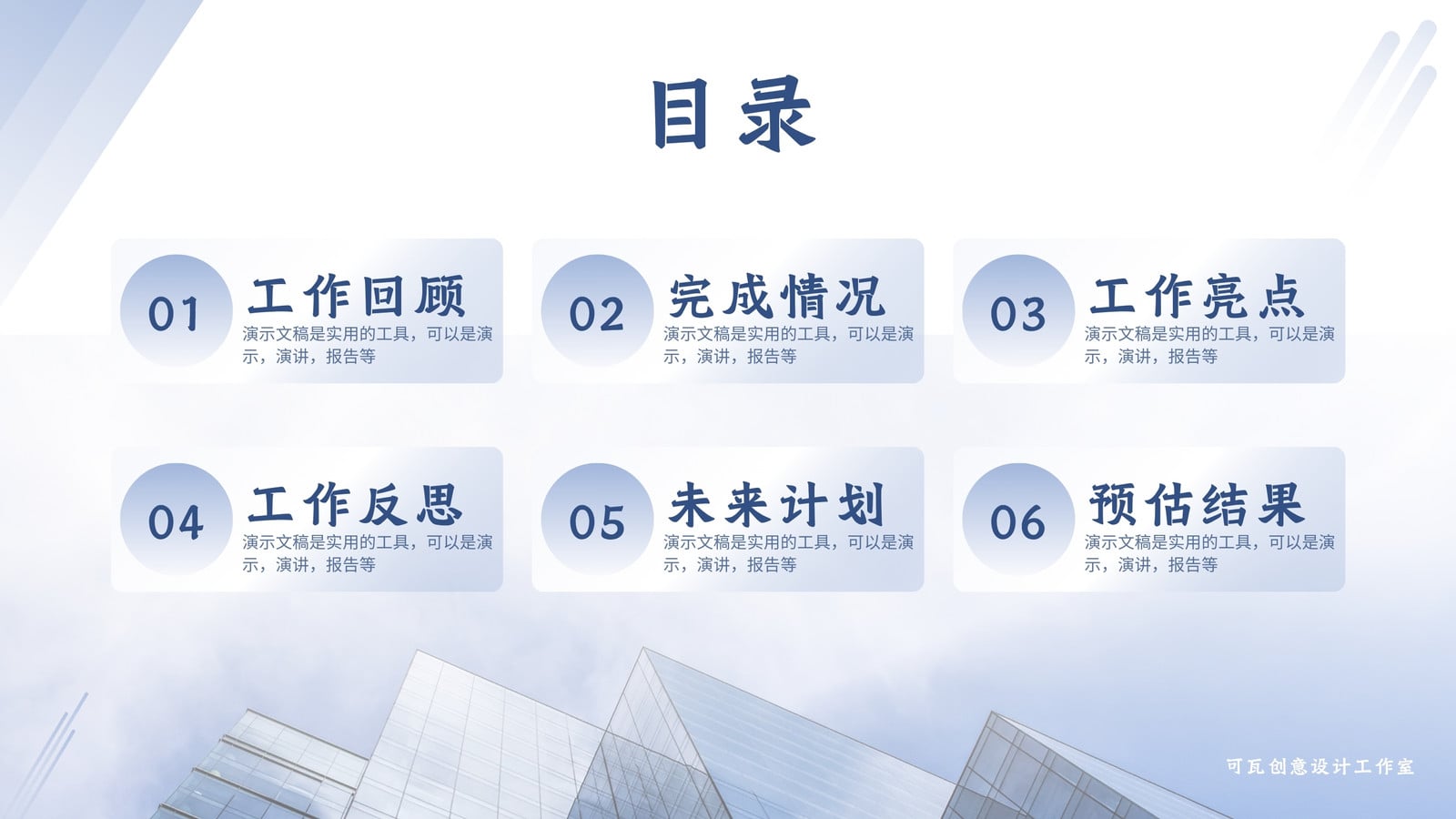 目录

01 工作回顾
演示文稿是实用的工具，可以是演示，演讲，报告等

02 完成情况
演示文稿是实用的工具，可以是演示，演讲，报告等

03 工作亮点
演示文稿是实用的工具，可以是演示，演讲，报告等

04 工作反思
演示文稿是实用的工具，可以是演示，演讲，报告等

05 未来计划
演示文稿是实用的工具，可以是演示，演讲，报告等

06 预估结果
演示文稿是实用的工具，可以是演示，演讲，报告等

可瓦创意设计工作室